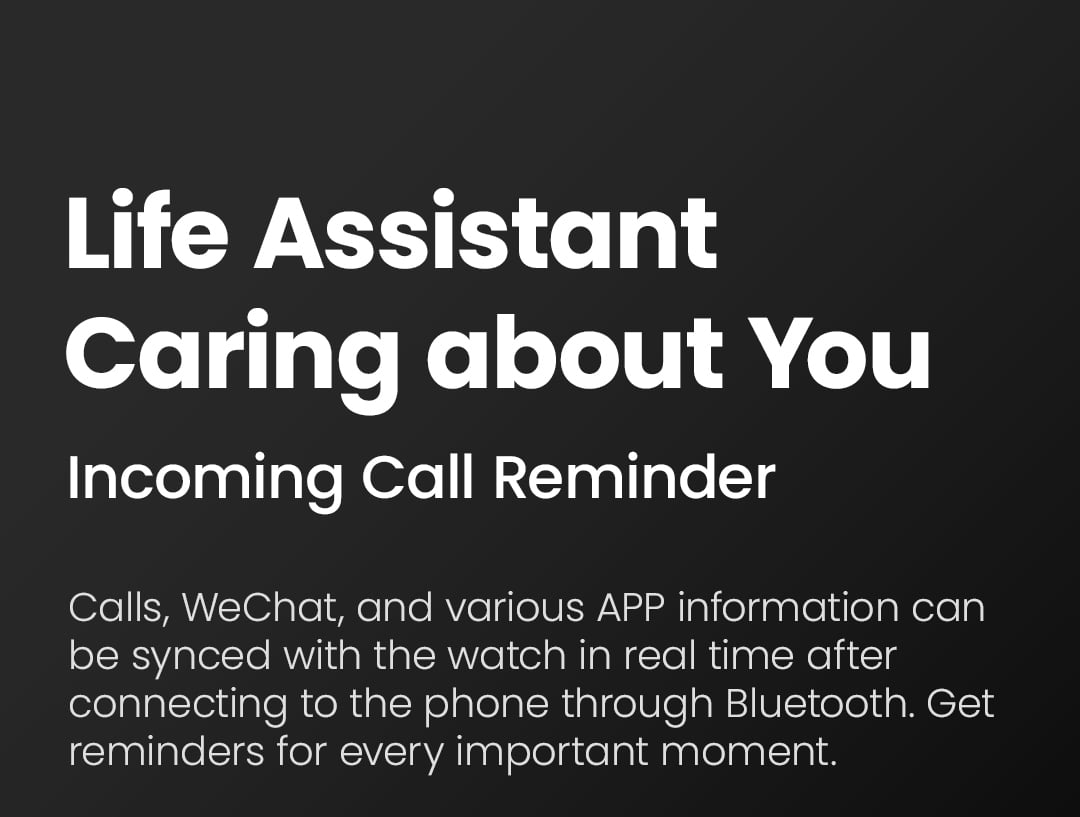 Life Assistant
Caring about You

Incoming Call Reminder

Calls, WeChat, and various APP information can be synced with the watch in real time after connecting to the phone through Bluetooth. Get reminders for every important moment.